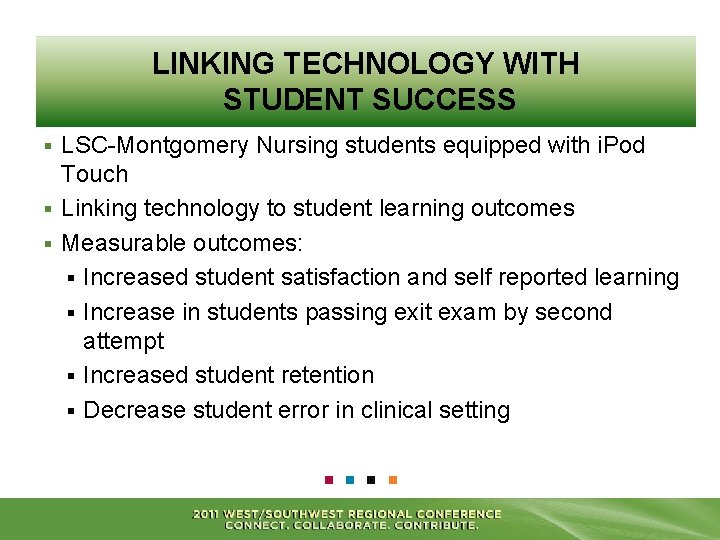 LINKING TECHNOLOGY WITH STUDENT SUCCESS

- LSC-Montgomery Nursing students equipped with iPod Touch
- Linking technology to student learning outcomes
- Measurable outcomes:
  - Increased student satisfaction and self reported learning
  - Increase in students passing exit exam by second attempt
  - Increased student retention
  - Decrease student error in clinical setting

2011 WEST/SOUTHWEST REGIONAL CONFERENCE
CONNECT. COLLABORATE. CONTRIBUTE.